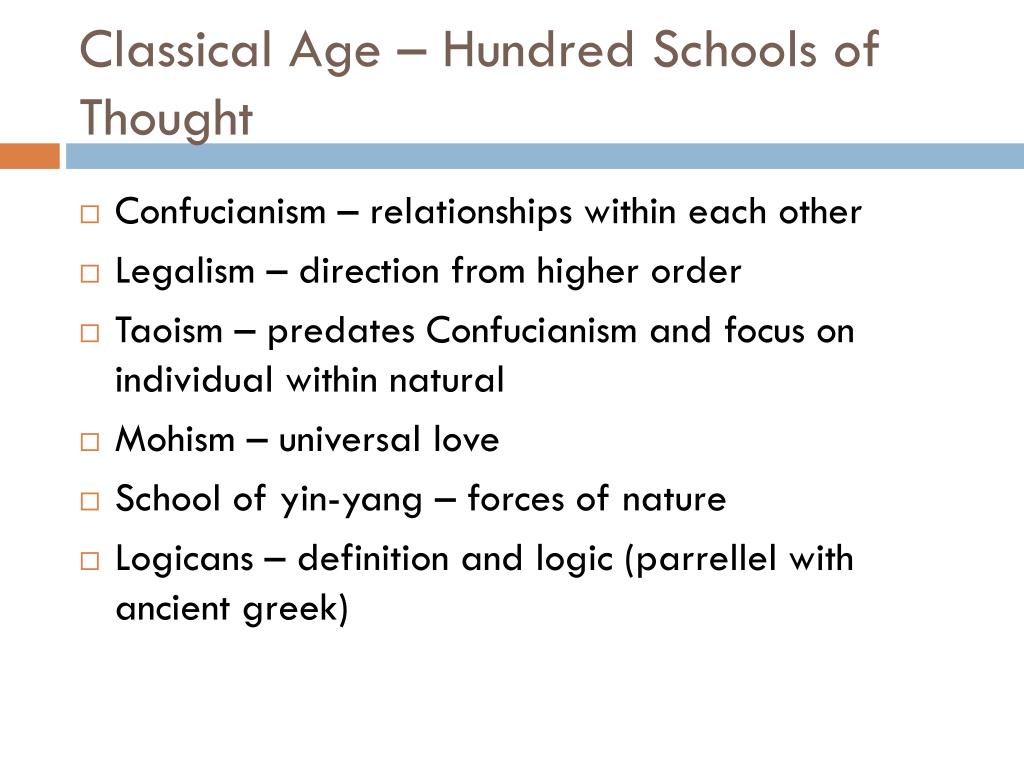 Classical Age – Hundred Schools of Thought

□ Confucianism – relationships within each other
□ Legalism – direction from higher order
□ Taoism – predates Confucianism and focus on individual within natural
□ Mohism – universal love
□ School of yin-yang – forces of nature
□ Logicans – definition and logic (parrellel with ancient greek)